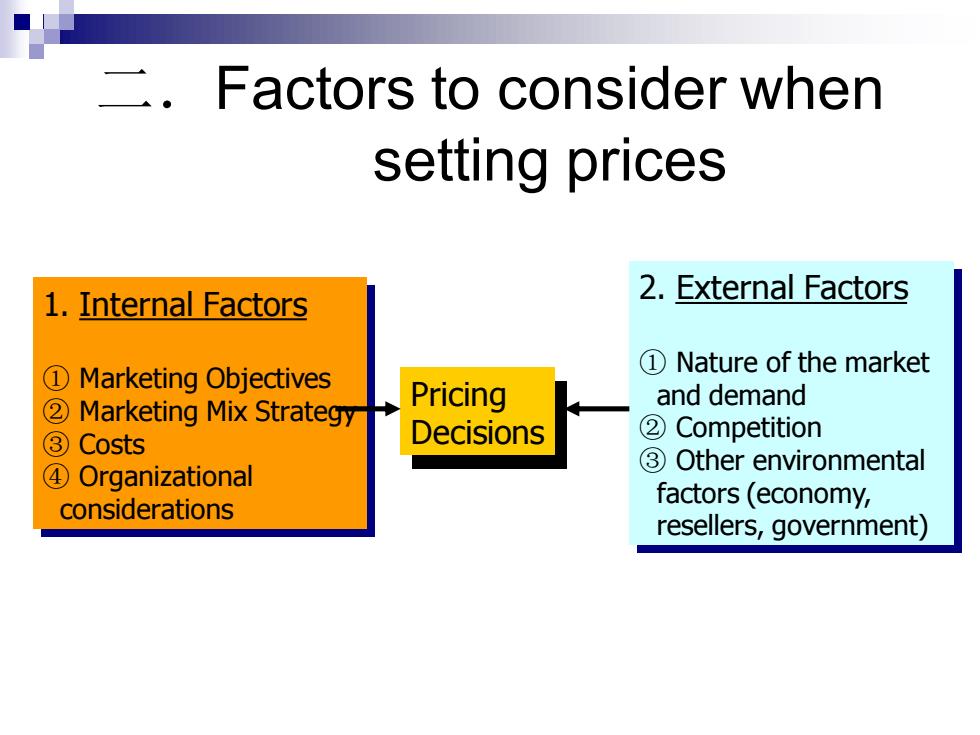 二. Factors to consider when setting prices

1. Internal Factors

① Marketing Objectives
② Marketing Mix Strategy
③ Costs
④ Organizational considerations

Pricing Decisions

2. External Factors

① Nature of the market and demand
② Competition
③ Other environmental factors (economy, resellers, government)